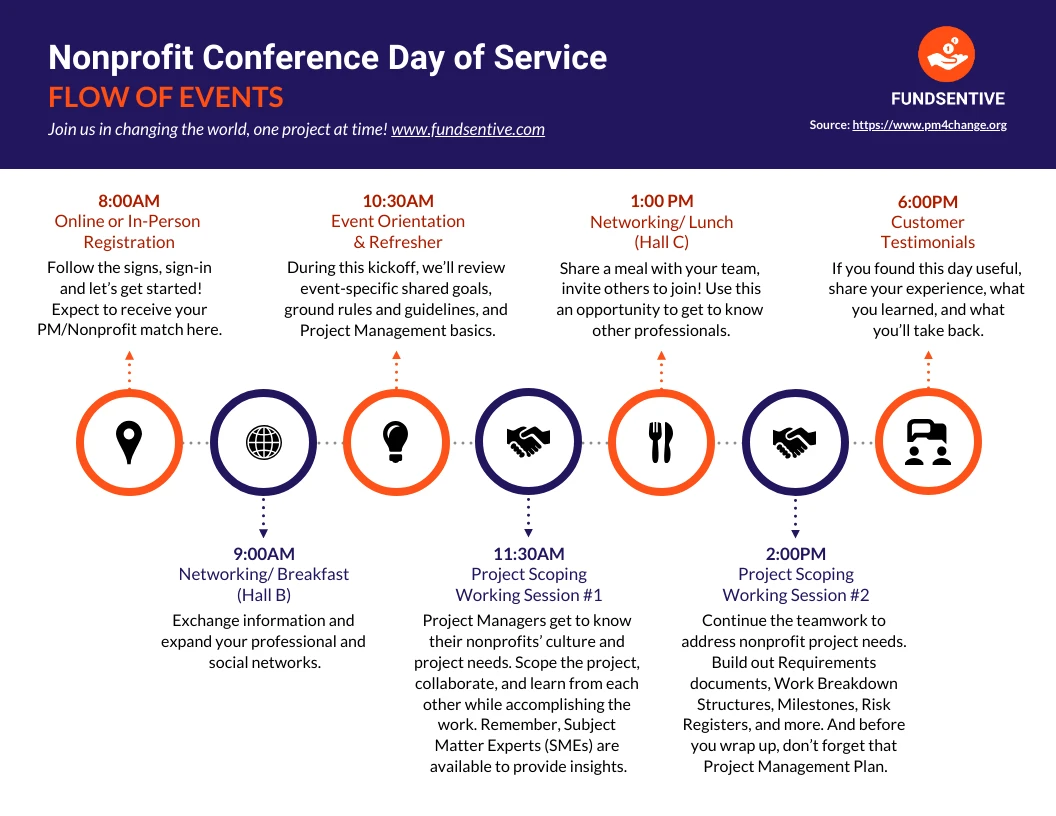 Nonprofit Conference Day of Service
FLOW OF EVENTS
Join us in changing the world, one project at time! www.fundsentive.com

FUNDSENTIVE
Source: https://www.pm4change.org

8:00AM
Online or In-Person Registration
Follow the signs, sign-in and let's get started! Expect to receive your PM/Nonprofit match here.

10:30AM
Event Orientation & Refresher
During this kickoff, we'll review event-specific shared goals, ground rules and guidelines, and Project Management basics.

1:00 PM
Networking/ Lunch (Hall C)
Share a meal with your team, invite others to join! Use this an opportunity to get to know other professionals.

6:00PM
Customer Testimonials
If you found this day useful, share your experience, what you learned, and what you'll take back.

9:00AM
Networking/ Breakfast (Hall B)
Exchange information and expand your professional and social networks.

11:30AM
Project Scoping Working Session #1
Project Managers get to know their nonprofits' culture and project needs. Scope the project, collaborate, and learn from each other while accomplishing the work. Remember, Subject Matter Experts (SMEs) are available to provide insights.

2:00PM
Project Scoping Working Session #2
Continue the teamwork to address nonprofit project needs. Build out Requirements documents, Work Breakdown Structures, Milestones, Risk Registers, and more. And before you wrap up, don't forget that Project Management Plan.